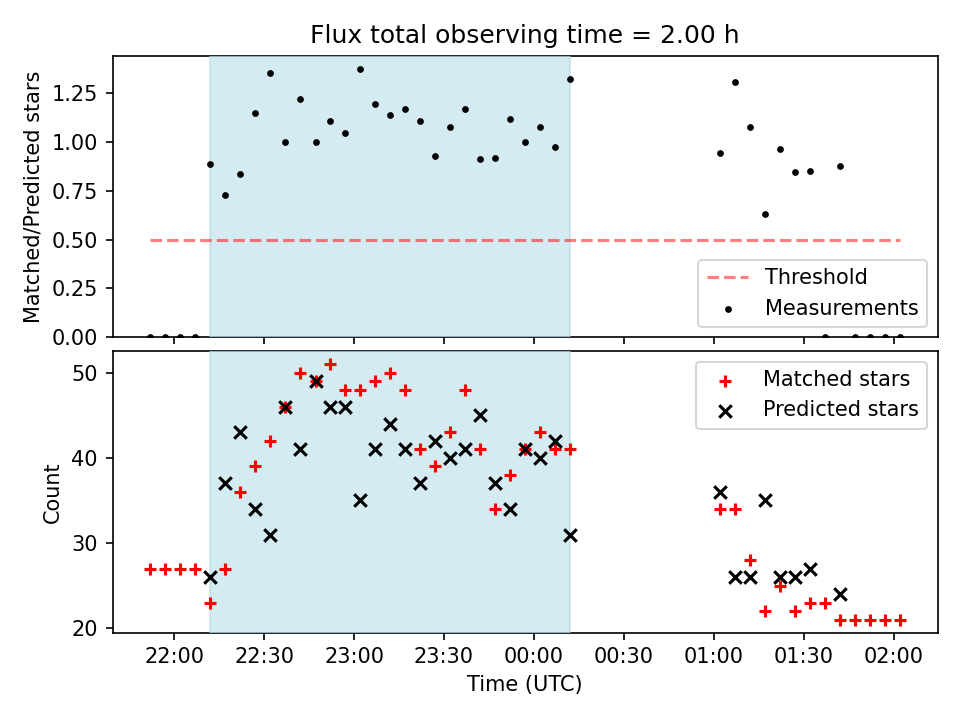 Flux total observing time = 2.00 h

Matched/Predicted stars

1.25
1.00
0.75
0.50
0.25
0.00

Threshold
Measurements

Count

50
40
30
20

Matched stars
Predicted stars

22:00
22:30
23:00
23:30
00:00
00:30
01:00
01:30
02:00

Time (UTC)